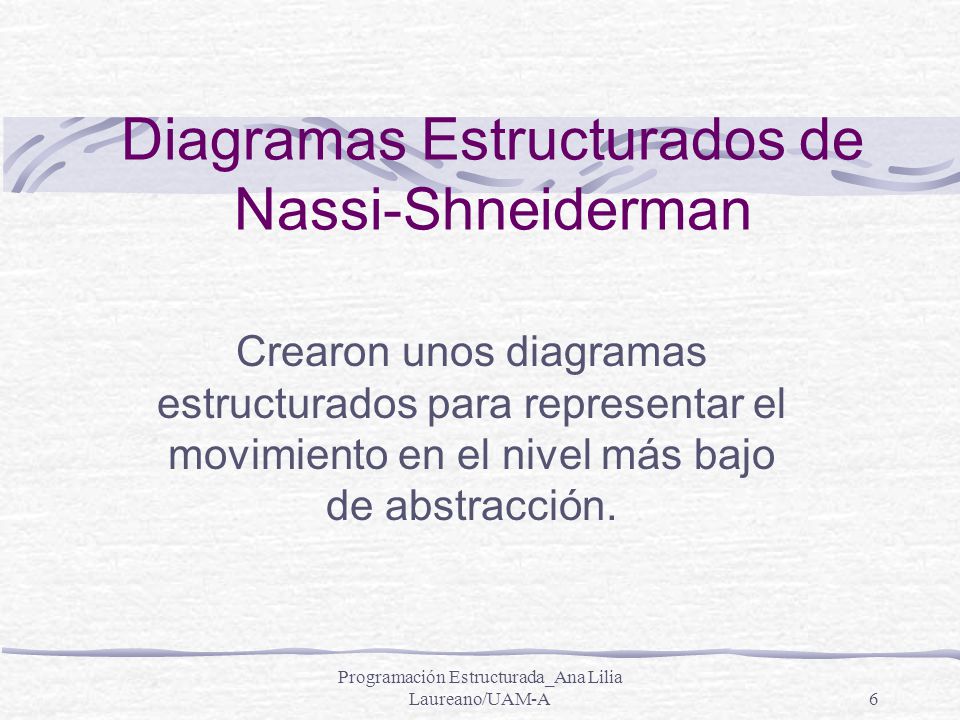 Diagramas Estructurados de Nassi-Shneiderman

Crearon unos diagramas estructurados para representar el movimiento en el nivel más bajo de abstracción.

Programación Estructurada_Ana Lilia Laureano/UAM-A

6